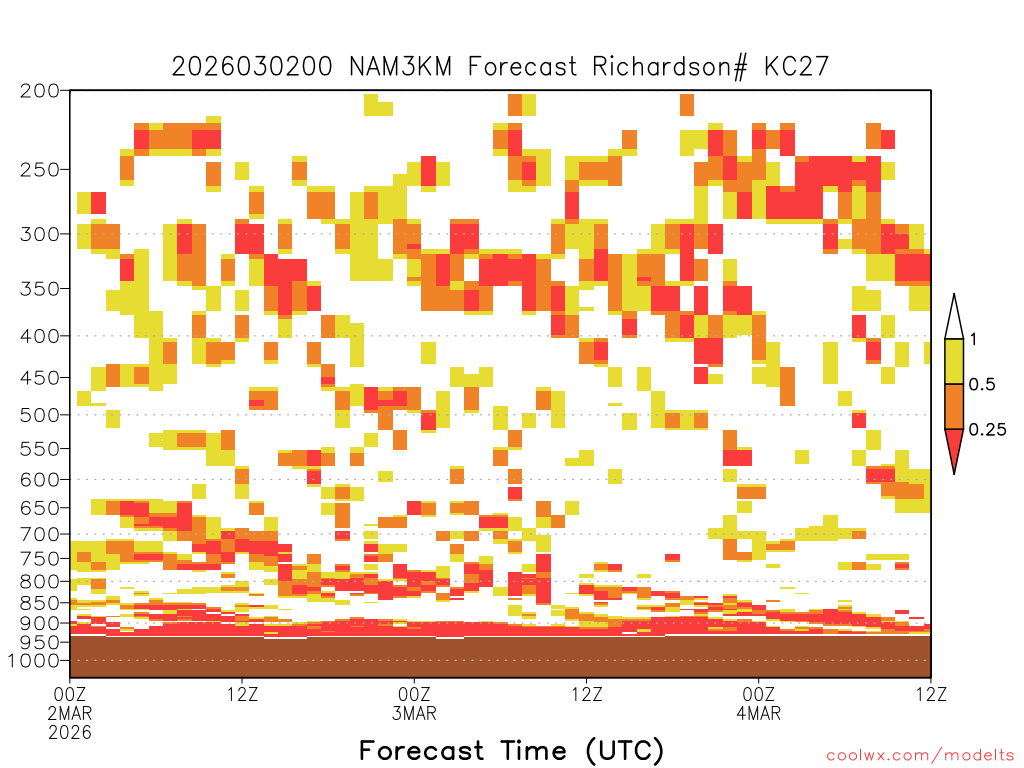 2026030200 NAM3KM Forecast Richardson# KC27

200
250
300
350
400
450
500
550
600
650
700
750
800
850
900
950
1000

1
0.5
0.25

00Z
2MAR
2026

12Z

00Z
3MAR

12Z

00Z
4MAR

12Z

Forecast Time (UTC)

coolwx.com/modelts